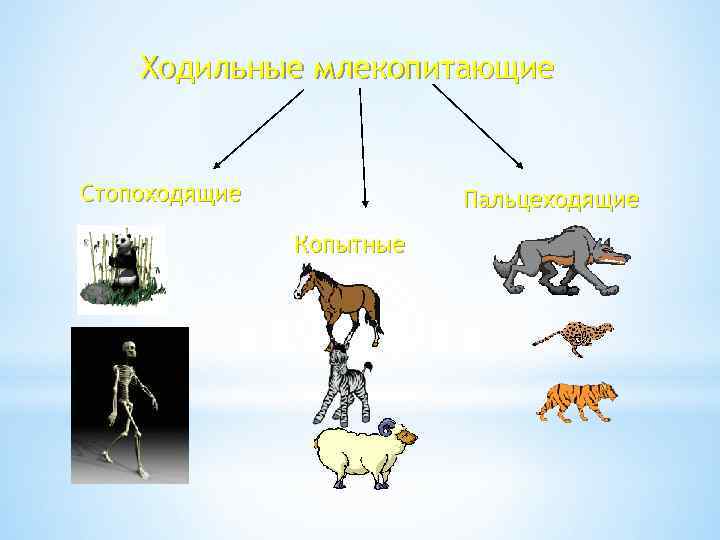 Ходильные млекопитающие

Стопоходящие

Копытные

Пальцеходящие